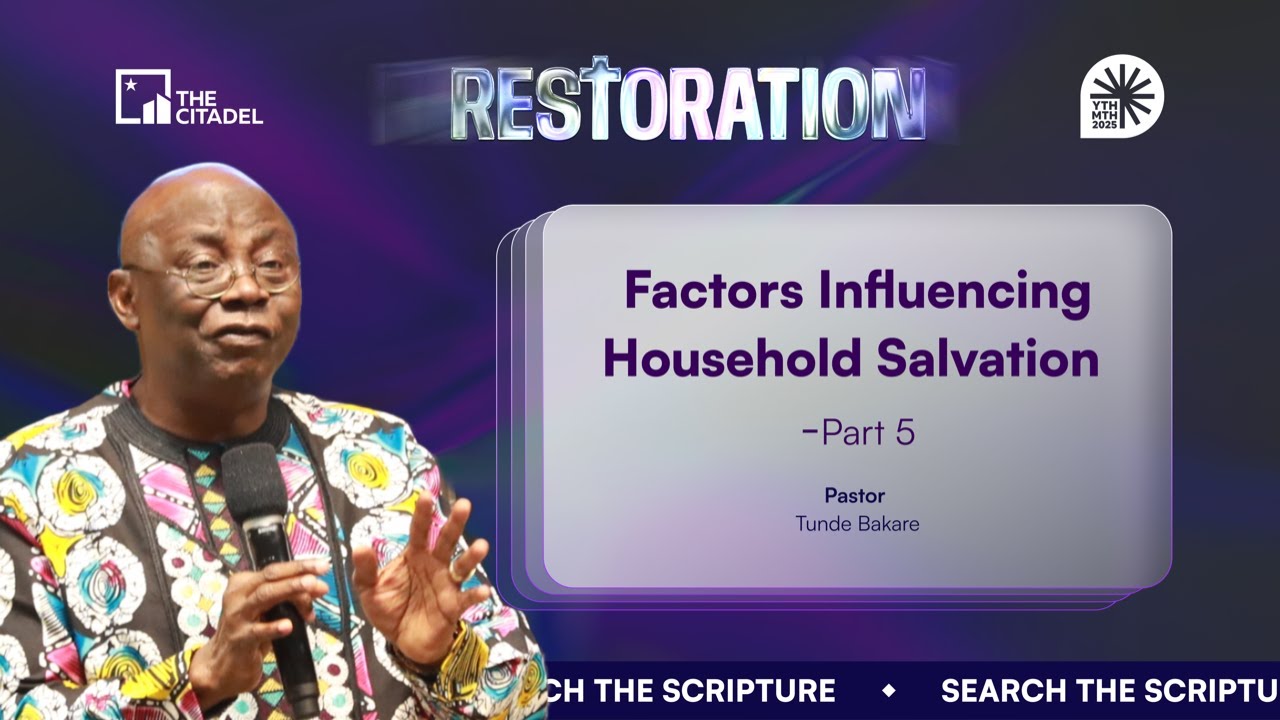 THE CITADEL

RESTORATION

YTH MTH 2025

Factors Influencing Household Salvation

-Part 5

Pastor
Tunde Bakare

CH THE SCRIPTURE ◆ SEARCH THE SCRIPTU